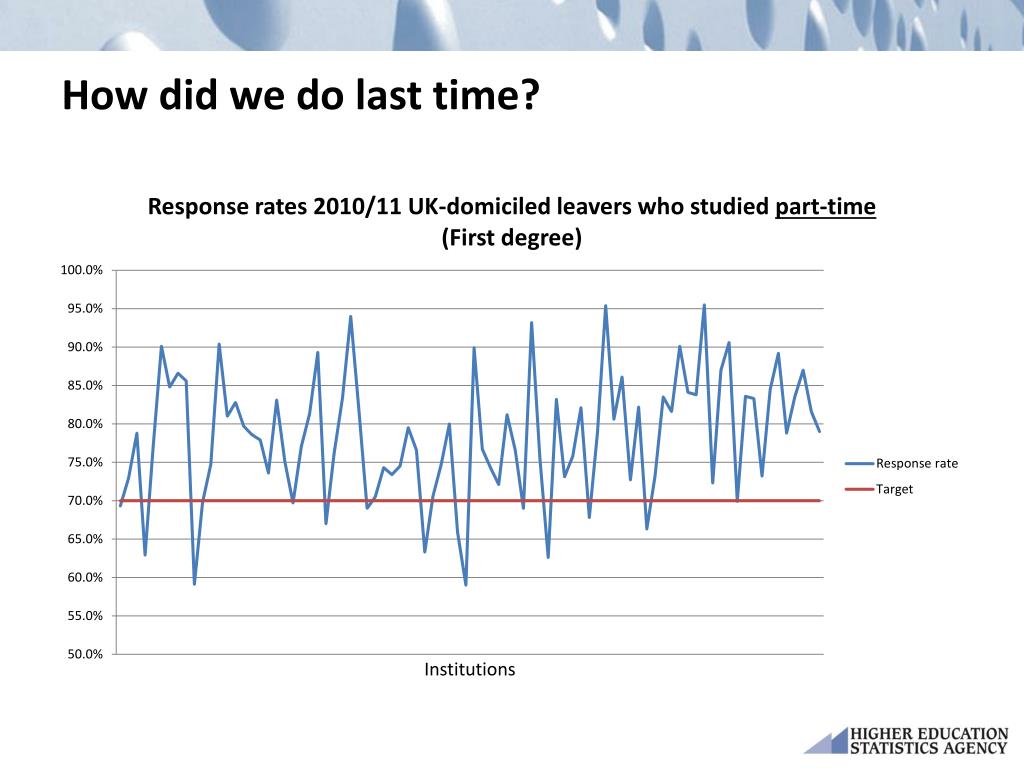 How did we do last time?

Response rates 2010/11 UK-domiciled leavers who studied part-time (First degree)

100.0%
95.0%
90.0%
85.0%
80.0%
75.0%
70.0%
65.0%
60.0%
55.0%
50.0%

Institutions

Response rate
Target

HIGHER EDUCATION STATISTICS AGENCY